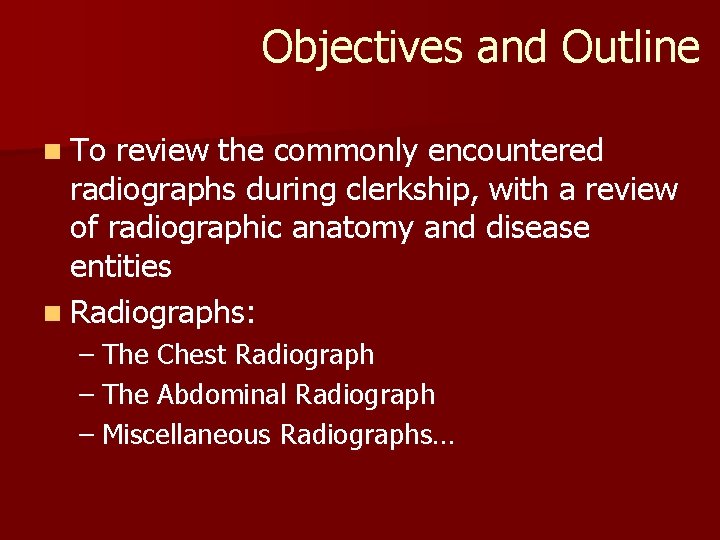 Objectives and Outline

■ To review the commonly encountered radiographs during clerkship, with a review of radiographic anatomy and disease entities

■ Radiographs:

– The Chest Radiograph

– The Abdominal Radiograph

– Miscellaneous Radiographs…